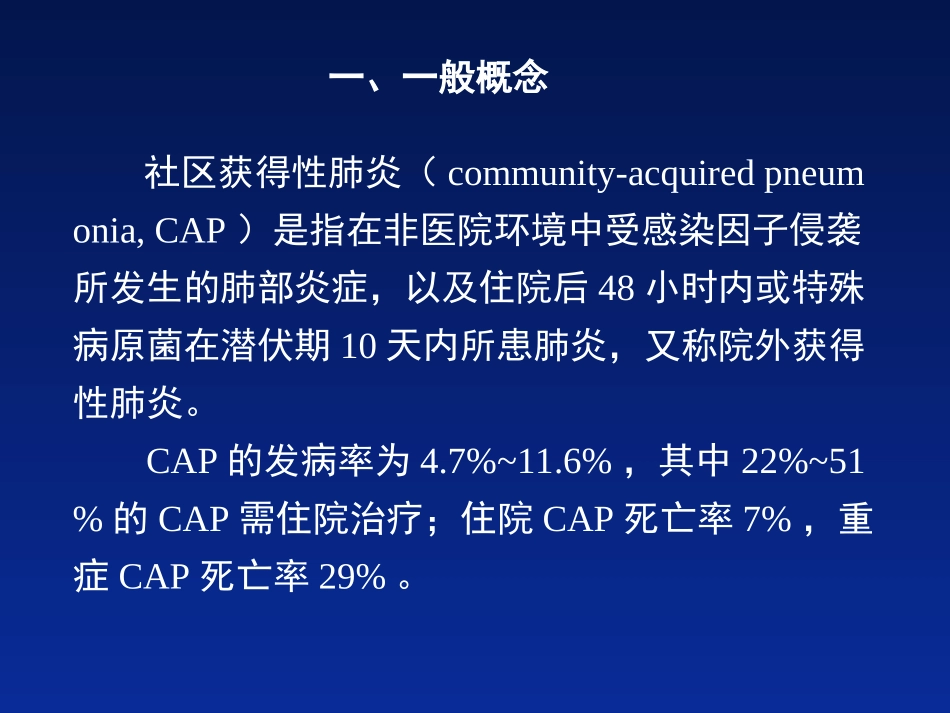 一、一般概念

社区获得性肺炎（ community-acquired pneumonia, CAP ）是指在非医院环境中受感染因子侵袭所发生的肺部炎症，以及住院后 48 小时内或特殊病原菌在潜伏期 10 天内所患肺炎，又称院外获得性肺炎。

CAP 的发病率为 4.7%~11.6% ，其中 22%~51% 的 CAP 需住院治疗；住院 CAP 死亡率 7% ，重症 CAP 死亡率 29% 。